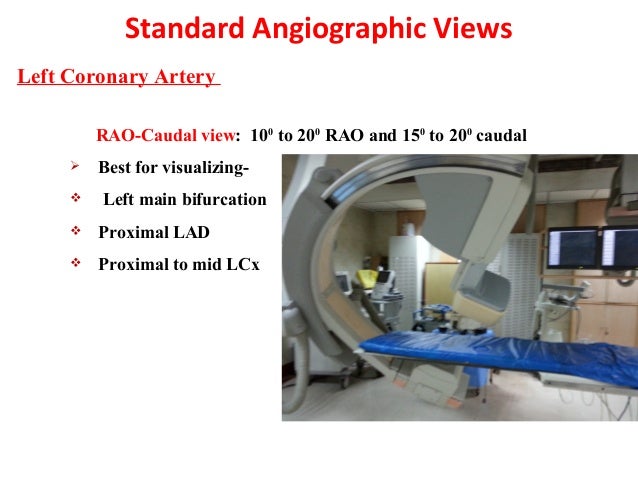 Standard Angiographic Views

Left Coronary Artery

RAO-Caudal view: $10^0$ to $20^0$ RAO and $15^0$ to $20^0$ caudal

➢ Best for visualizing-

❖ Left main bifurcation

❖ Proximal LAD

❖ Proximal to mid LCx